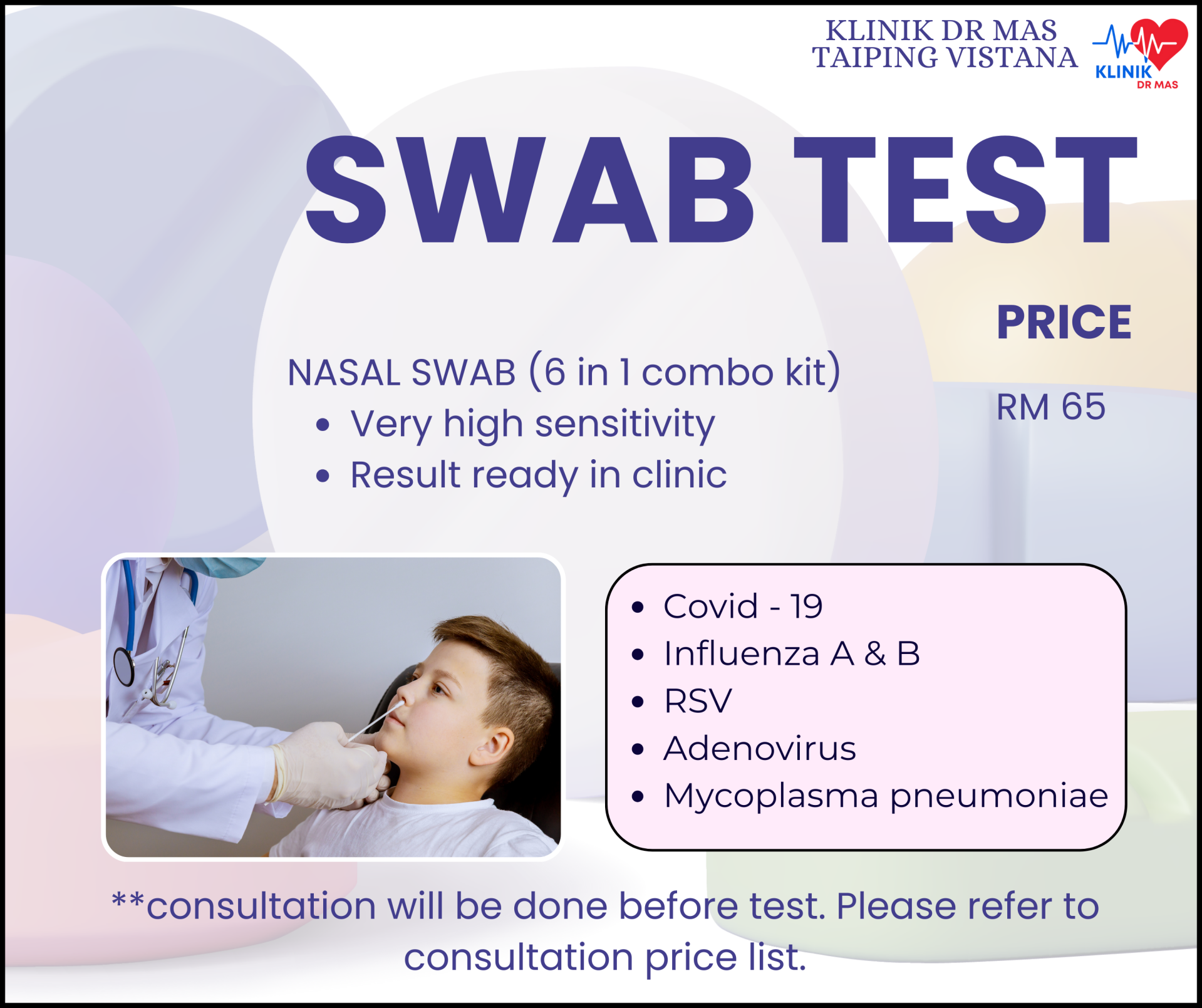 KLINIK DR MAS
TAIPING VISTANA

KLINIK
DR MAS

SWAB TEST

PRICE

NASAL SWAB (6 in 1 combo kit)
• Very high sensitivity
• Result ready in clinic

RM 65

• Covid - 19
• Influenza A & B
• RSV
• Adenovirus
• Mycoplasma pneumoniae

**consultation will be done before test. Please refer to consultation price list.